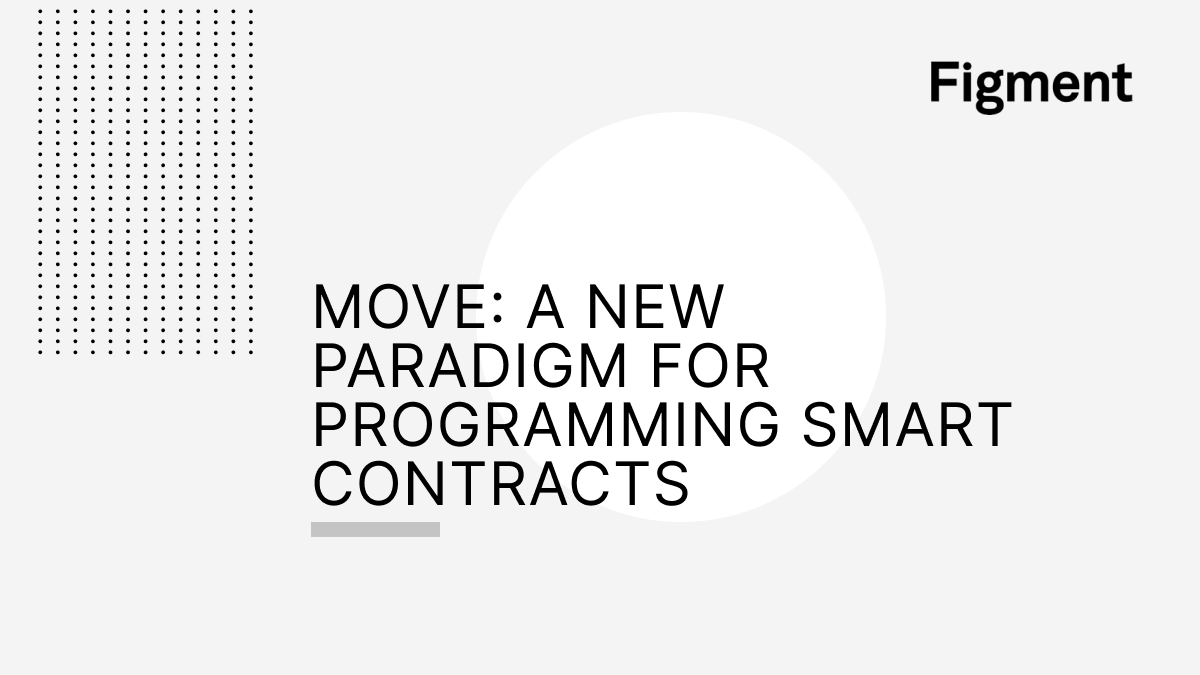 Figment

MOVE: A NEW PARADIGM FOR PROGRAMMING SMART CONTRACTS